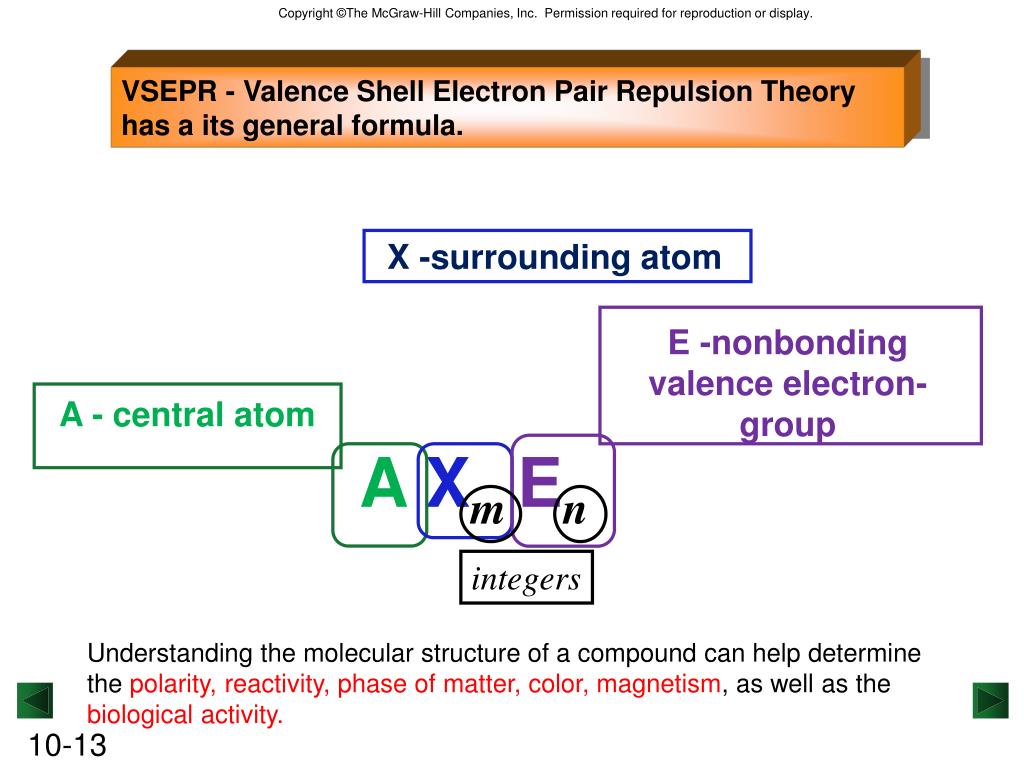 Copyright ©The McGraw-Hill Companies, Inc. Permission required for reproduction or display.

VSEPR - Valence Shell Electron Pair Repulsion Theory has a its general formula.

X -surrounding atom

E -nonbonding valence electron-group

A - central atom

$AX_mE_n$

integers

Understanding the molecular structure of a compound can help determine the polarity, reactivity, phase of matter, color, magnetism, as well as the biological activity.

10-13